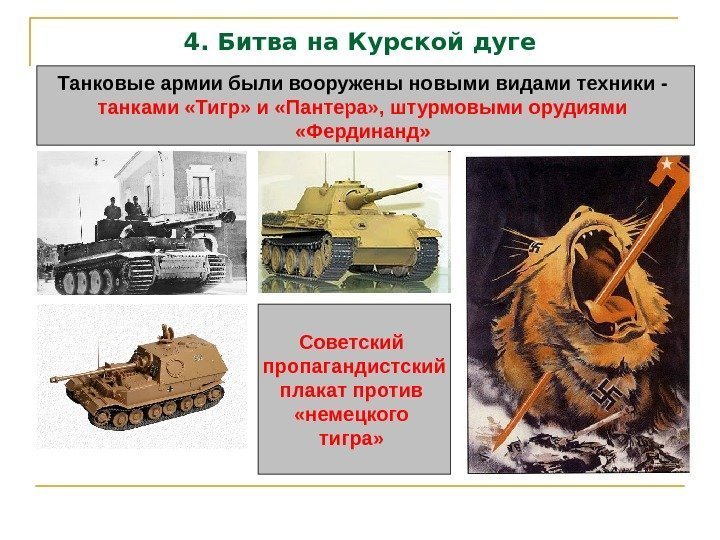 4. Битва на Курской дуге

Танковые армии были вооружены новыми видами техники - танками «Тигр» и «Пантера», штурмовыми орудиями «Фердинанд»

Советский пропагандистский плакат против «немецкого тигра»